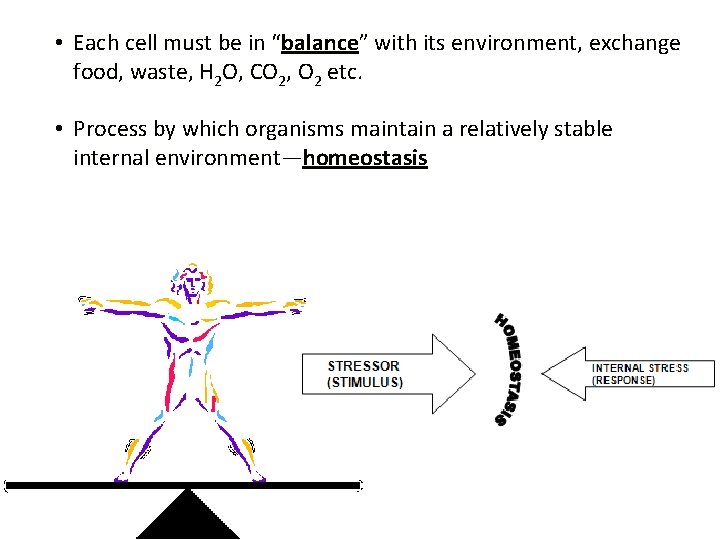 • Each cell must be in “balance” with its environment, exchange food, waste, $H_2O$, $CO_2$, $O_2$ etc.

• Process by which organisms maintain a relatively stable internal environment—homeostasis

STRESSOR (STIMULUS)

HOMEOSTASIS

INTERNAL STRESS (RESPONSE)